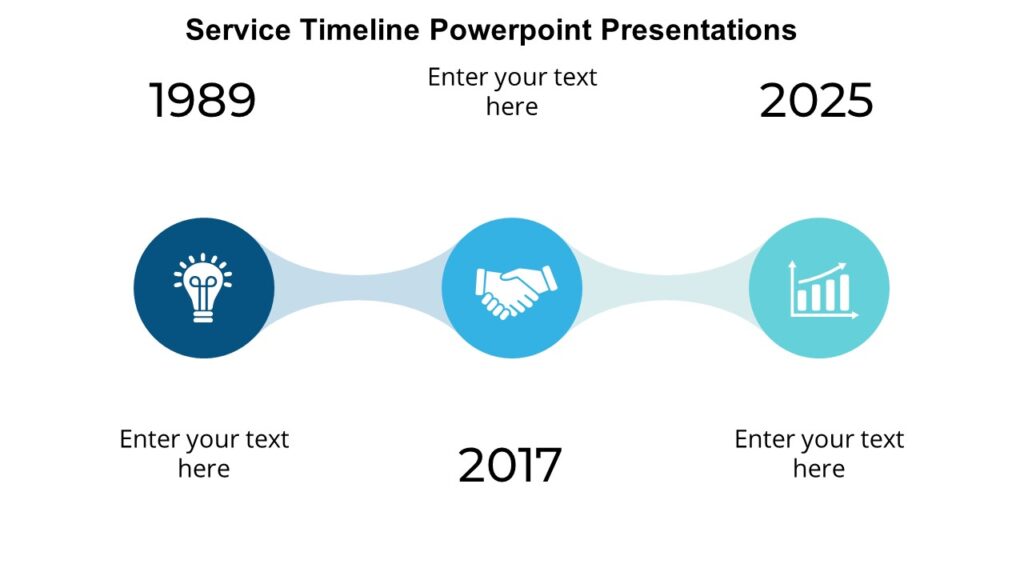 Service Timeline Powerpoint Presentations

1989

Enter your text here

2025

Enter your text here

2017

Enter your text here